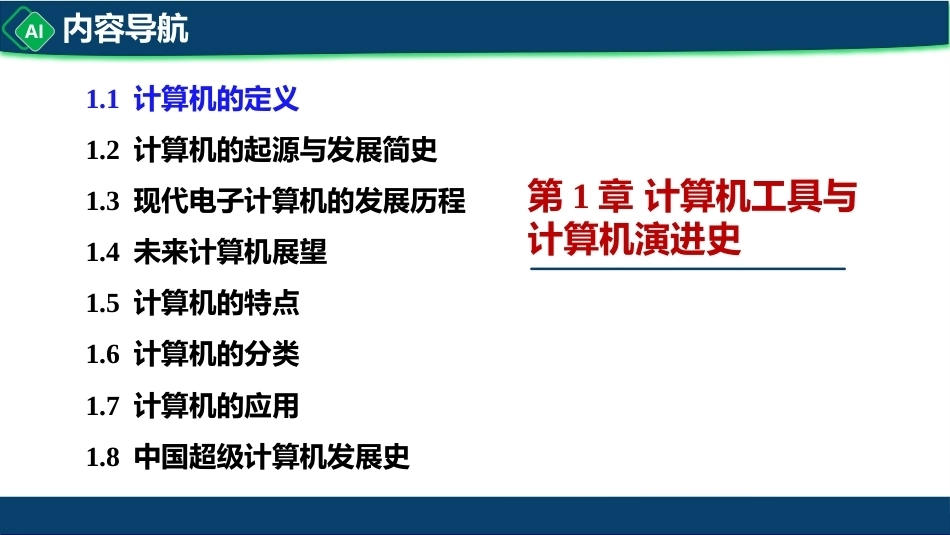 AI 内容导航

1.1 计算机的定义

1.2 计算机的起源与发展简史

1.3 现代电子计算机的发展历程

1.4 未来计算机展望

1.5 计算机的特点

1.6 计算机的分类

1.7 计算机的应用

1.8 中国超级计算机发展史

第 1 章 计算机工具与计算机演进史